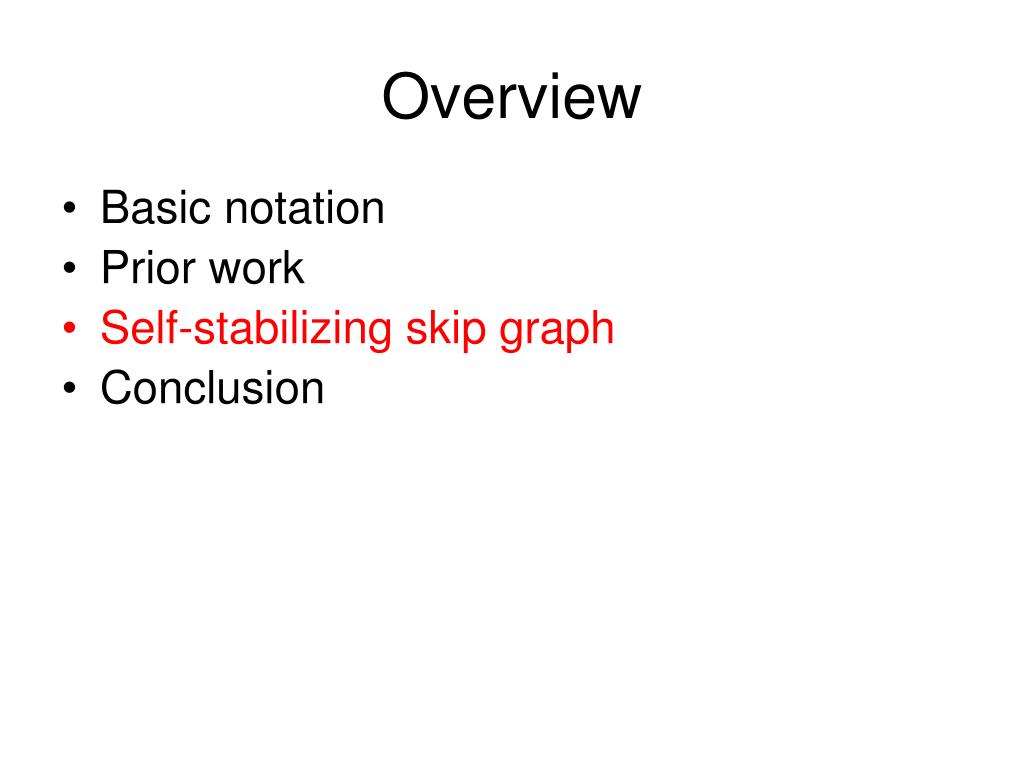 Overview

• Basic notation
• Prior work
• Self-stabilizing skip graph
• Conclusion